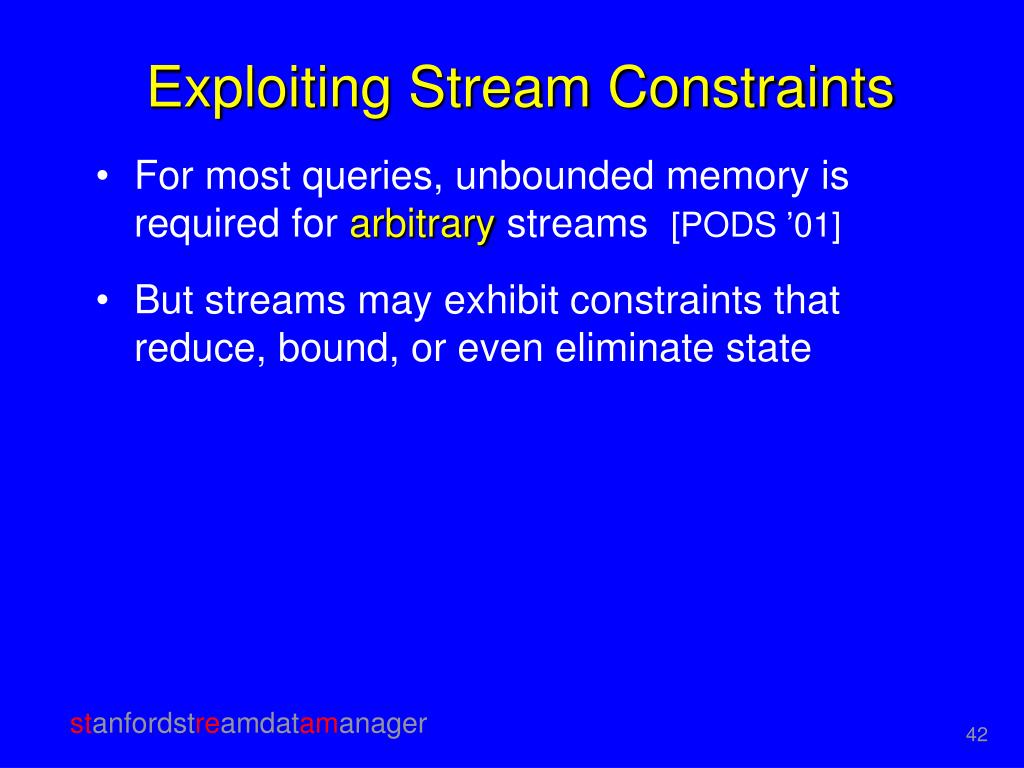 Exploiting Stream Constraints

• For most queries, unbounded memory is required for arbitrary streams [PODS '01]

• But streams may exhibit constraints that reduce, bound, or even eliminate state

stanfordstreamdatamanager

42